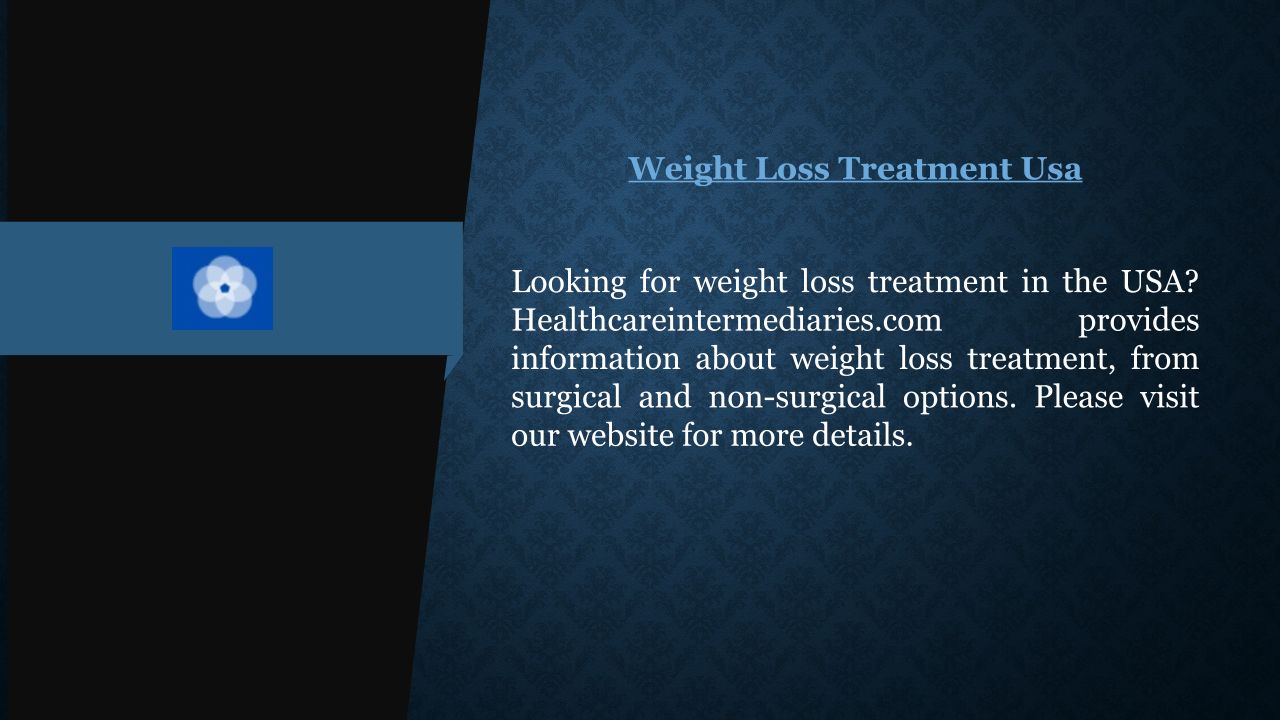 Weight Loss Treatment Usa

Looking for weight loss treatment in the USA? Healthcareintermediaries.com provides information about weight loss treatment, from surgical and non-surgical options. Please visit our website for more details.